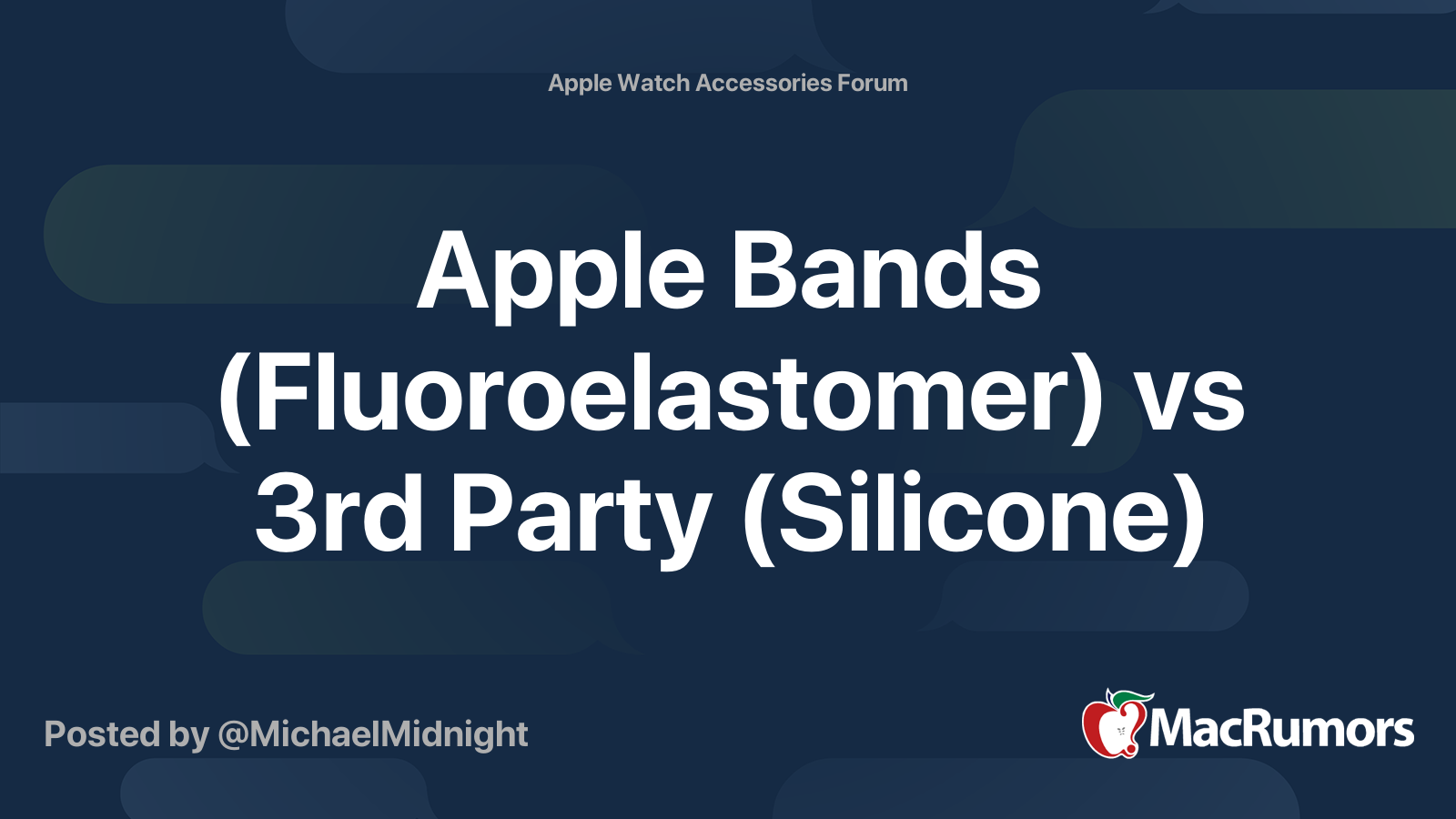 Apple Watch Accessories Forum

Apple Bands (Fluoroelastomer) vs 3rd Party (Silicone)

Posted by @MichaelMidnight

MacRumors